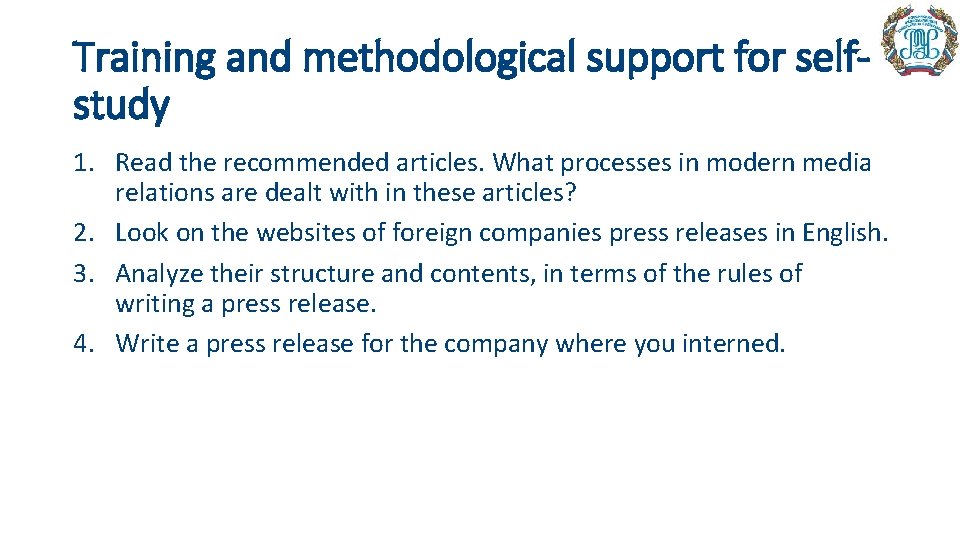 Training and methodological support for self-study

1. Read the recommended articles. What processes in modern media relations are dealt with in these articles?
2. Look on the websites of foreign companies press releases in English.
3. Analyze their structure and contents, in terms of the rules of writing a press release.
4. Write a press release for the company where you interned.